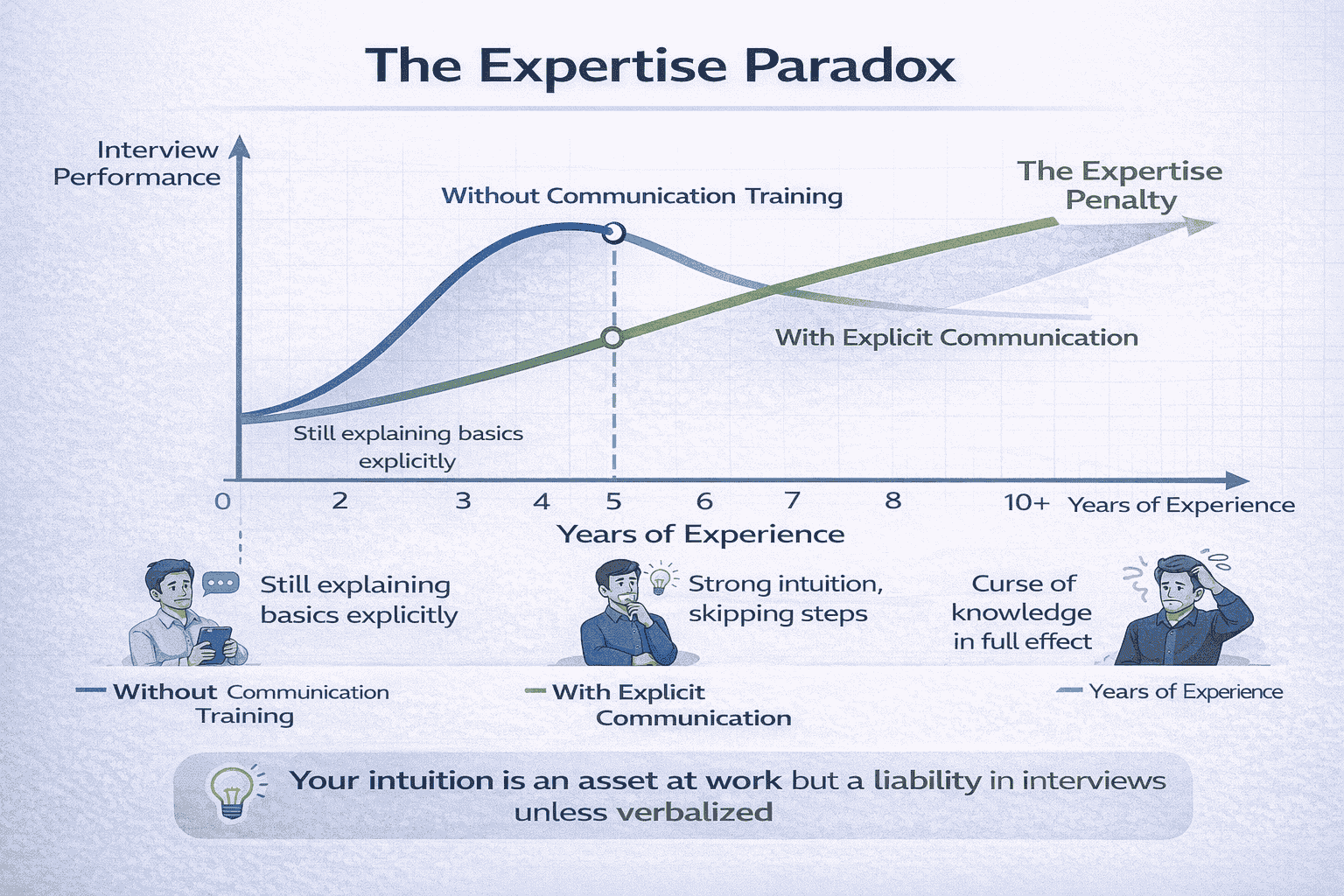 The Expertise Paradox

Interview Performance

Without Communication Training

The Expertise Penalty

With Explicit Communication

Still explaining basics explicitly

0 2 3 4 5 6 7 8 10+ Years of Experience

Years of Experience

Still explaining basics explicitly

Strong intuition, skipping steps

Curse of knowledge in full effect

Without Communication Training

With Explicit Communication

Years of Experience

Your intuition is an asset at work but a liability in interviews unless verbalized